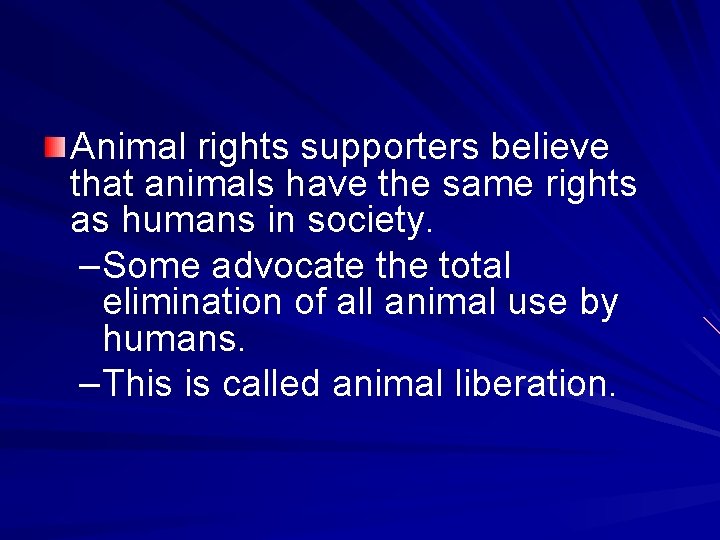 Animal rights supporters believe that animals have the same rights as humans in society.

–Some advocate the total elimination of all animal use by humans.

–This is called animal liberation.